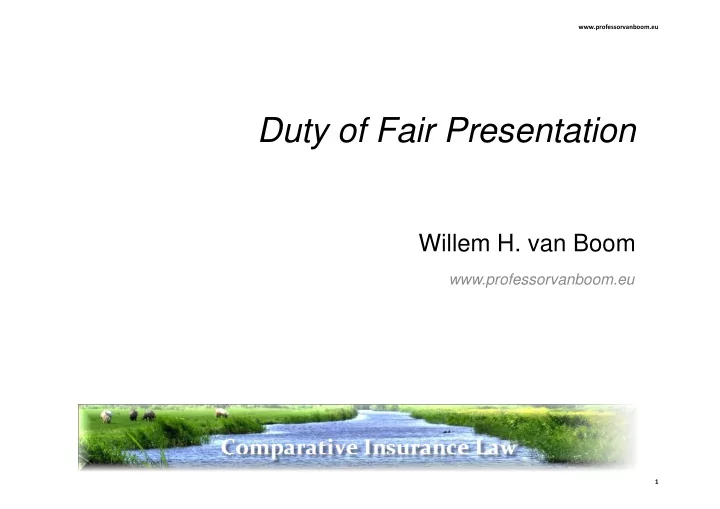 www.professorvanboom.eu

Duty of Fair Presentation

Willem H. van Boom

www.professorvanboom.eu

Comparative Insurance Law

1